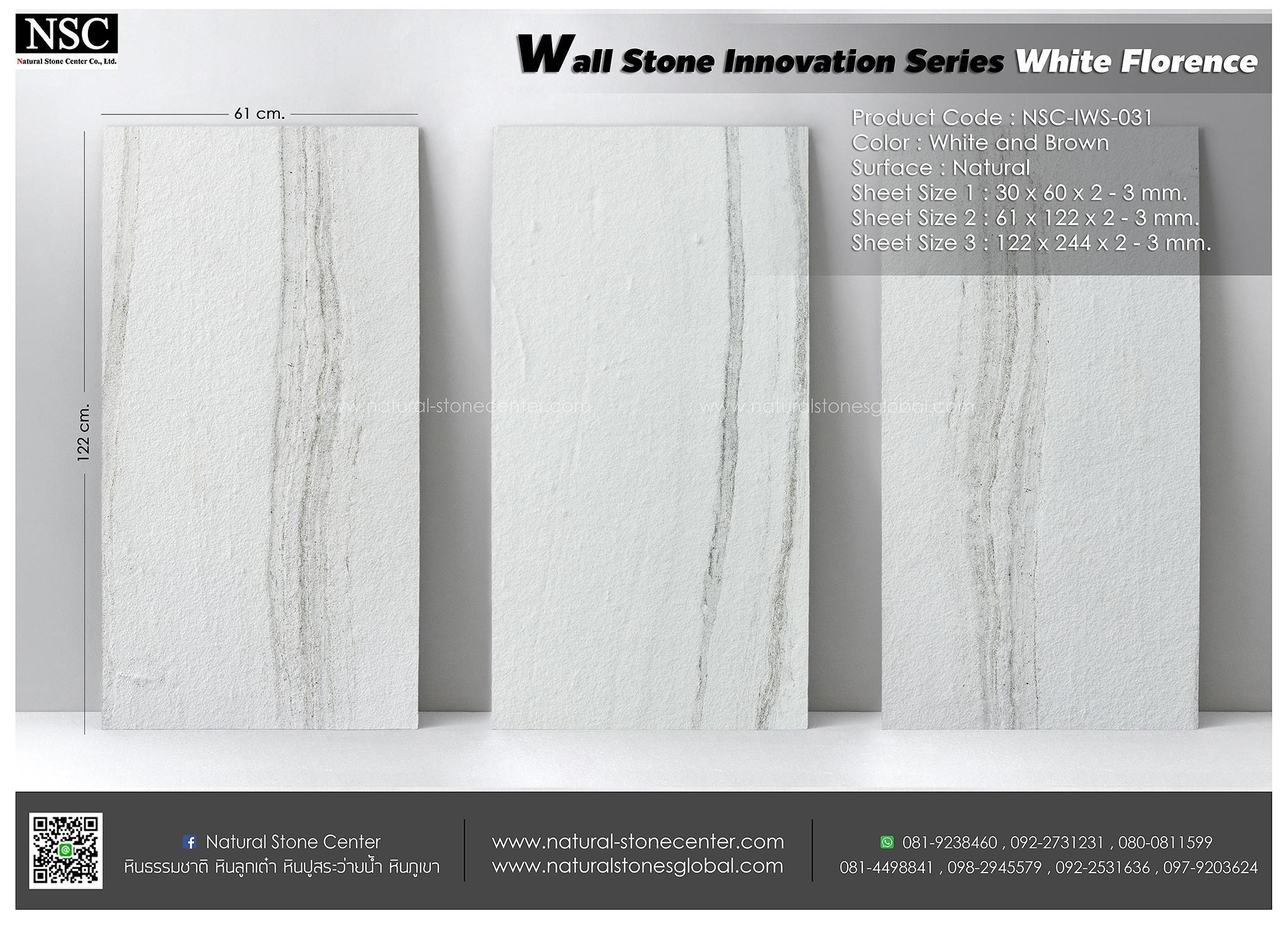 NSC
Natural Stone Center Co., Ltd.

Wall Stone Innovation Series White Florence

61 cm.

122 cm.

Product Code : NSC-IWS-031
Color : White and Brown
Surface : Natural
Sheet Size 1 : 30 x 60 x 2 - 3 mm.
Sheet Size 2 : 61 x 122 x 2 - 3 mm.
Sheet Size 3 : 122 x 244 x 2 - 3 mm.

www.natural-stonecenter.com www.naturalstonesglobal.com

Natural Stone Center
หินธรรมชาติ หินลูกเต๋า หินปูสระว่ายน้ำ หินภูเขา

www.natural-stonecenter.com
www.naturalstonesglobal.com

081-9238460 , 092-2731231 , 080-0811599
081-4498841 , 098-2945579 , 092-2531636 , 097-9203624